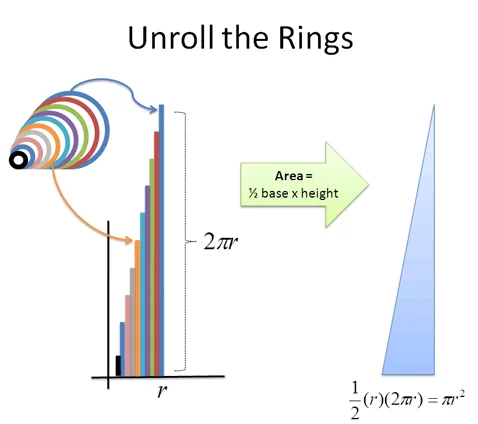 Unroll the Rings

$2\pi r$

$r$

Area =
½ base x height

$\frac{1}{2}(r)(2\pi r) = \pi r^2$